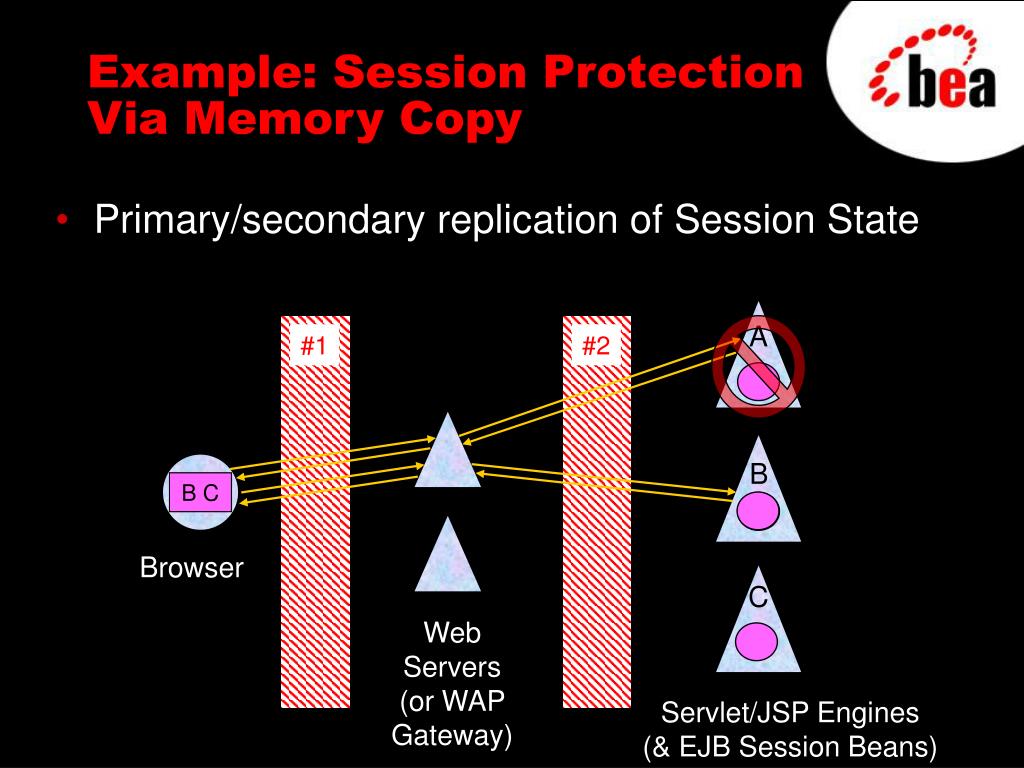 Example: Session Protection Via Memory Copy

bea

• Primary/secondary replication of Session State

#1

#2

A

B

C

B C

Browser

Web Servers (or WAP Gateway)

Servlet/JSP Engines (& EJB Session Beans)